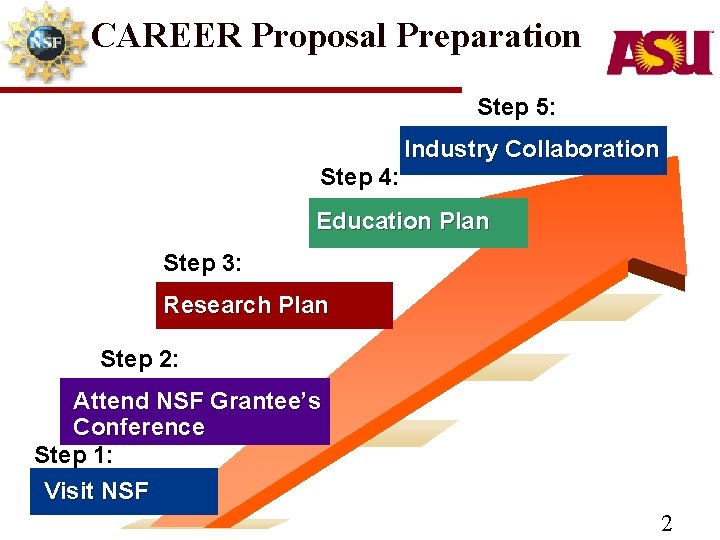 NSF

CAREER Proposal Preparation

ASU

Step 5:

Industry Collaboration

Step 4:

Education Plan

Step 3:

Research Plan

Step 2:

Attend NSF Grantee's Conference

Step 1:

Visit NSF

2